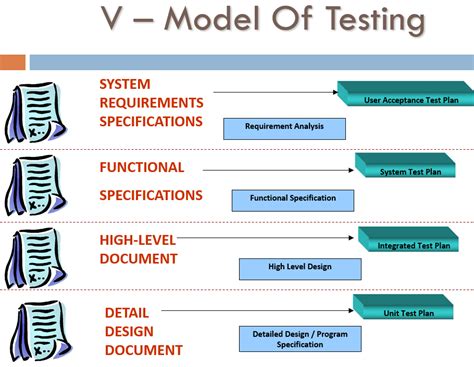 V – Model Of Testing

SYSTEM REQUIREMENTS SPECIFICATIONS

User Acceptance Test Plan

Requirement Analysis

FUNCTIONAL SPECIFICATIONS

System Test Plan

Functional Specification

HIGH-LEVEL DOCUMENT

Integrated Test Plan

High Level Design

DETAIL DESIGN DOCUMENT

Unit Test Plan

Detailed Design / Program Specification